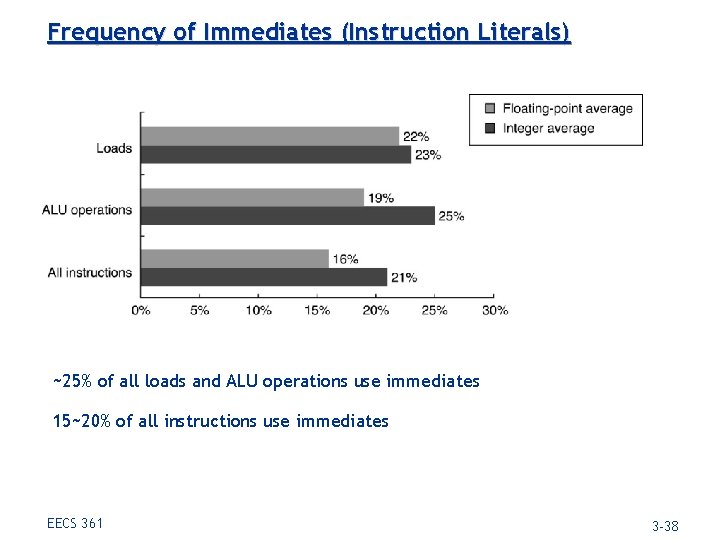 Frequency of Immediates (Instruction Literals)

Floating-point average
Integer average

Loads
22%
23%

ALU operations
19%
25%

All instructions
16%
21%

0% 5% 10% 15% 20% 25% 30%

~25% of all loads and ALU operations use immediates

15~20% of all instructions use immediates

EECS 361

3-38